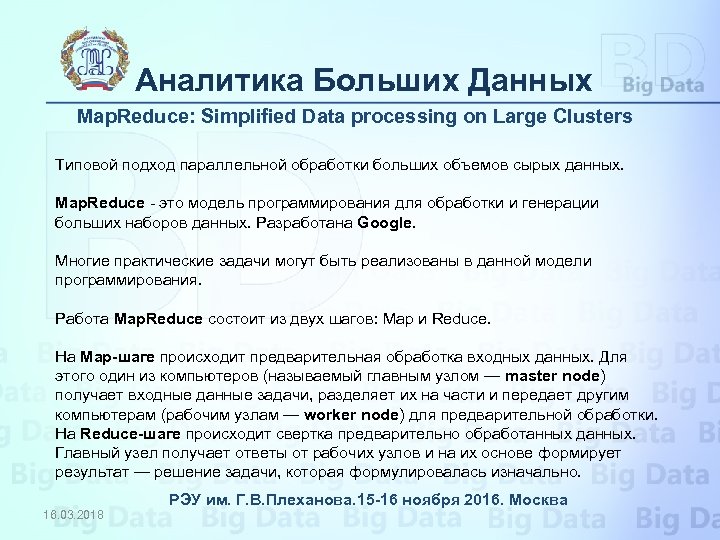 Аналитика Больших Данных

BD Big Data

MapReduce: Simplified Data processing on Large Clusters

Типовой подход параллельной обработки больших объемов сырых данных.

MapReduce - это модель программирования для обработки и генерации больших наборов данных. Разработана Google.

Многие практические задачи могут быть реализованы в данной модели программирования.

Работа MapReduce состоит из двух шагов: Map и Reduce.

На Map-шаге происходит предварительная обработка входных данных. Для этого один из компьютеров (называемый главным узлом — master node) получает входные данные задачи, разделяет их на части и передает другим компьютерам (рабочим узлам — worker node) для предварительной обработки. На Reduce-шаге происходит свертка предварительно обработанных данных. Главный узел получает ответы от рабочих узлов и на их основе формирует результат — решение задачи, которая формулировалась изначально.

РЭУ им. Г.В.Плеханова.15-16 ноября 2016. Москва

18.03.2018